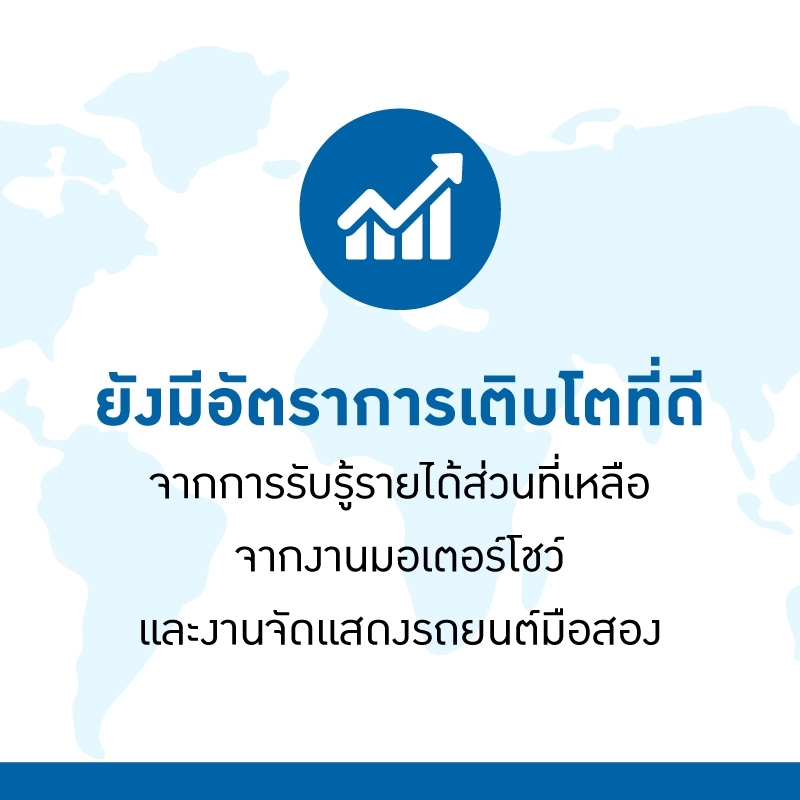 ยังมีอัตราการเติบโตที่ดี

จากการรับรู้รายได้ส่วนที่เหลือ
จากงานมอเตอร์โชว์
และงานจัดแสดงรถยนต์มือสอง